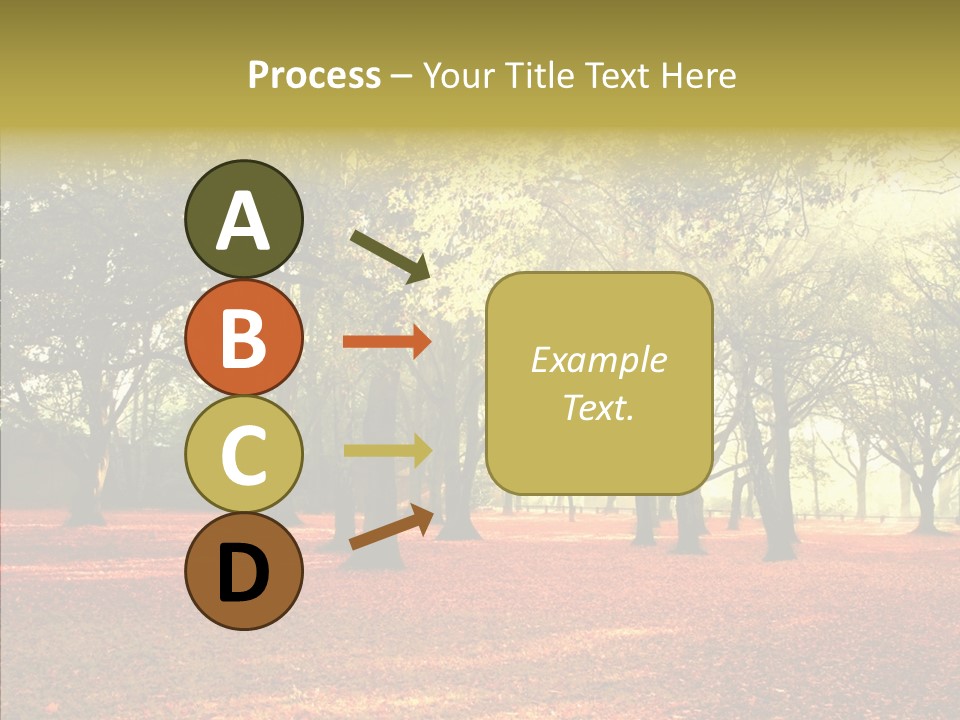 Process – Your Title Text Here

A

B

C

D

Example Text.